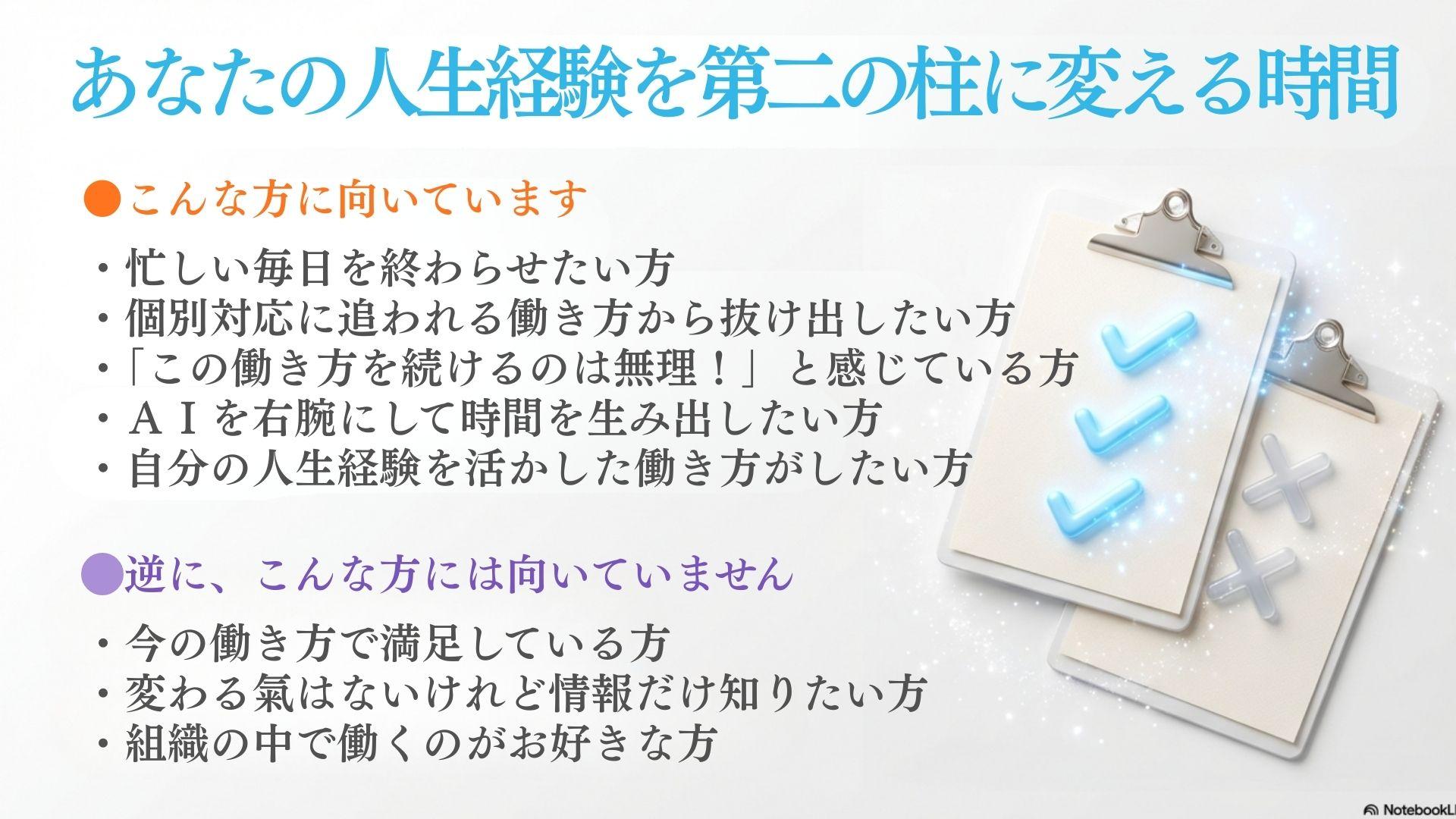 あなたの人生経験を第二の柱に変える時間

●こんな方に向いています

・忙しい毎日を終わらせたい方
・個別対応に追われる働き方から抜け出したい方
・「この働き方を続けるのは無理！」と感じている方
・ＡＩを右腕にして時間を生み出したい方
・自分の人生経験を活かした働き方がしたい方

●逆に、こんな方には向いていません

・今の働き方で満足している方
・変わる氣はないけれど情報だけ知りたい方
・組織の中で働くのがお好きな方

NotebookL